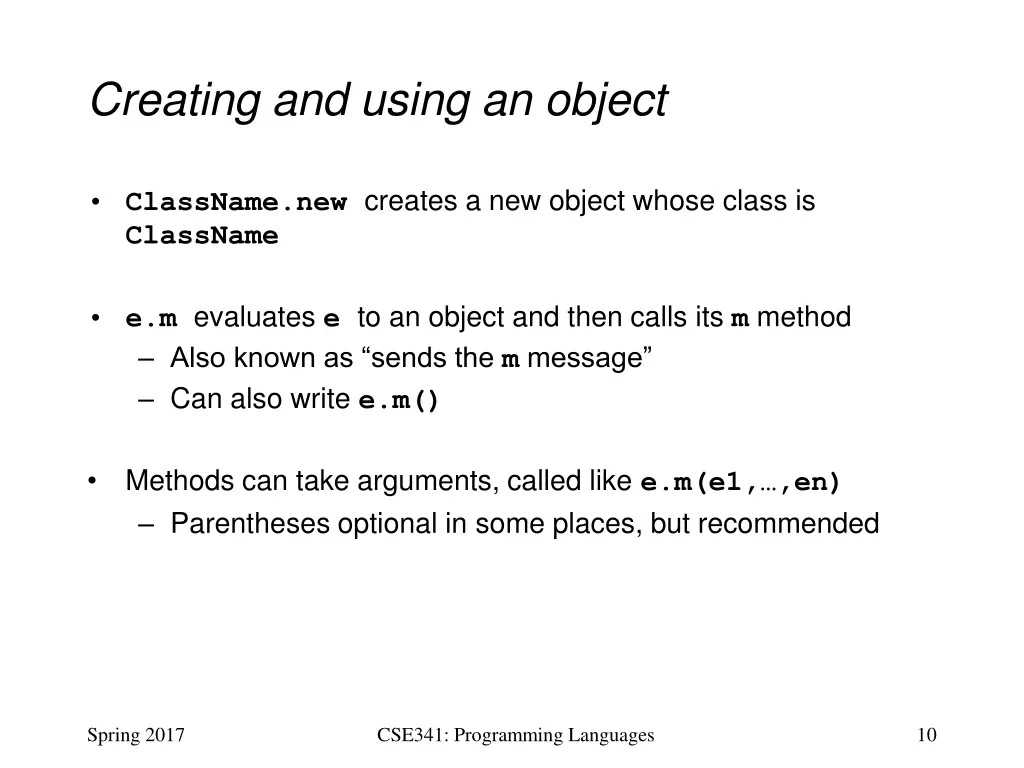 Creating and using an object

• ClassName.new creates a new object whose class is ClassName

• e.m evaluates e to an object and then calls its m method
– Also known as “sends the m message”
– Can also write e.m()

• Methods can take arguments, called like e.m(e1,…,en)
– Parentheses optional in some places, but recommended

Spring 2017

CSE341: Programming Languages

10